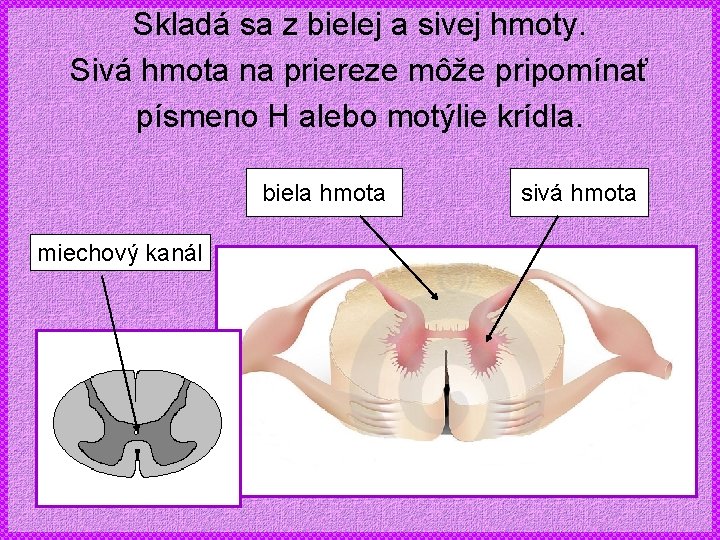 Skladá sa z bielej a sivej hmoty. Sivá hmota na priereze môže pripomínať písmeno H alebo motýlie krídla.

biela hmota

sivá hmota

miechový kanál